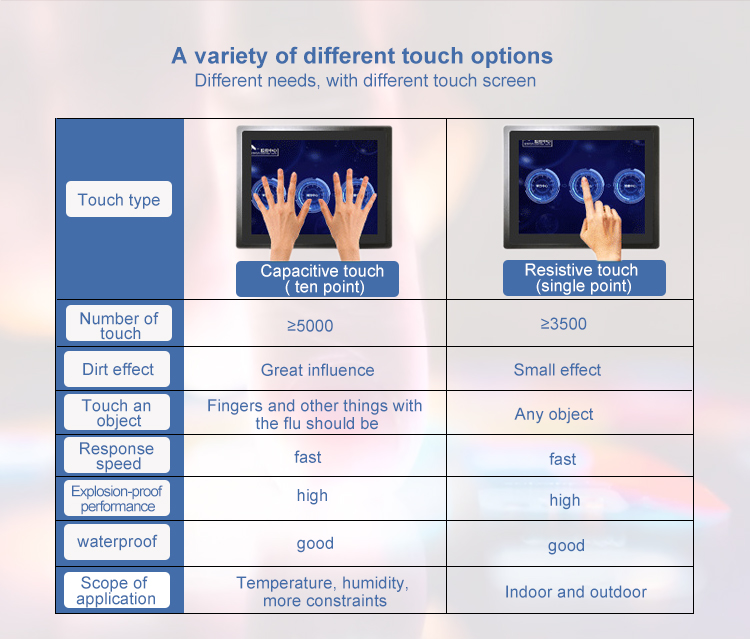 A variety of different touch options
Different needs, with different touch screen

| Touch type | Capacitive touch ( ten point) | Resistive touch (single point) |
|---|---|---|
| Number of touch | ≥5000 | ≥3500 |
| Dirt effect | Great influence | Small effect |
| Touch an object | Fingers and other things with the flu should be | Any object |
| Response speed | fast | fast |
| Explosion-proof performance | high | high |
| waterproof | good | good |
| Scope of application | Temperature, humidity, more constraints | Indoor and outdoor |